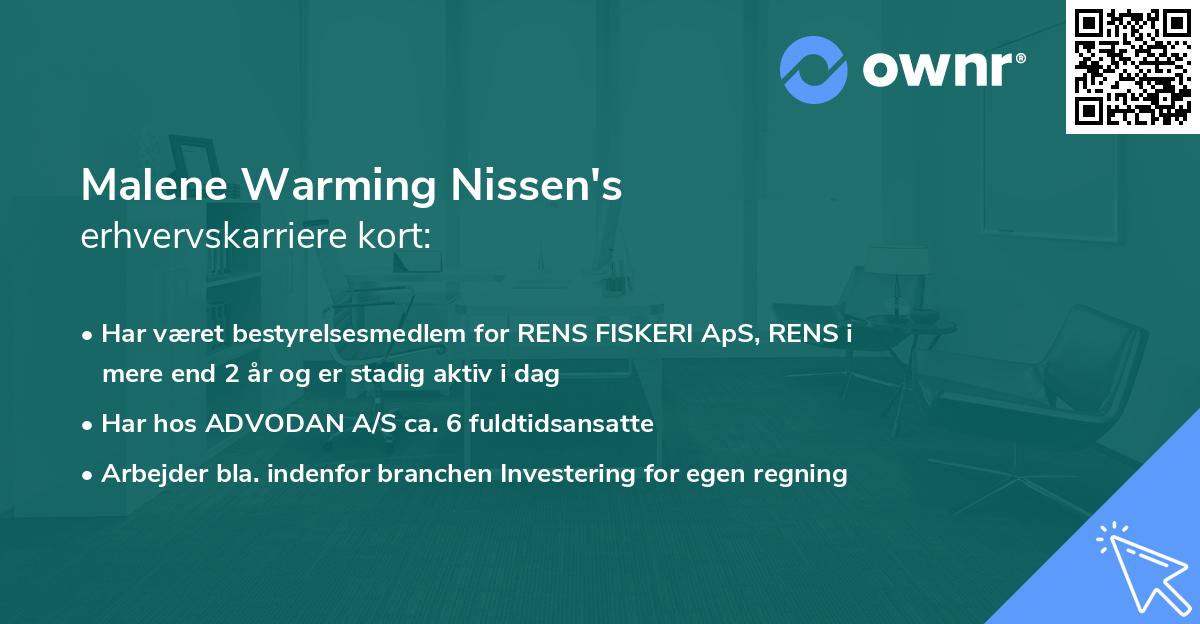 ownr®

Malene Warming Nissen's
erhvervskarriere kort:

• Har været bestyrelsesmedlem for RENS FISKERI ApS, RENS i mere end 2 år og er stadig aktiv i dag
• Har hos ADVODAN A/S ca. 6 fuldtidsansatte
• Arbejder bla. indenfor branchen Investering for egen regning